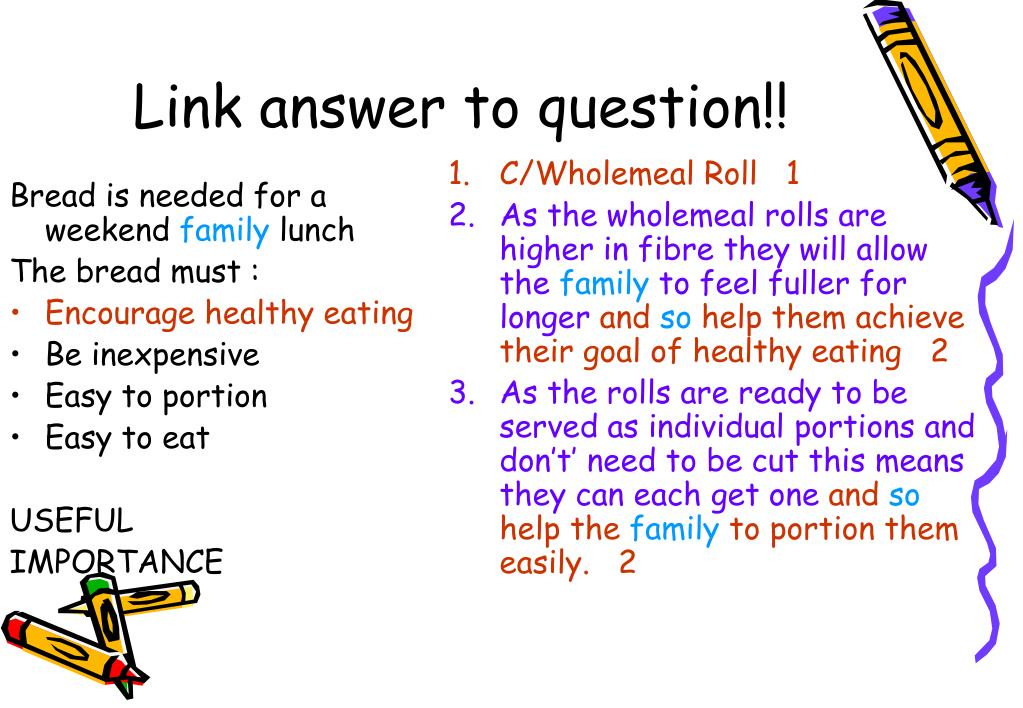 Link answer to question!!

Bread is needed for a weekend family lunch
The bread must :
• Encourage healthy eating
• Be inexpensive
• Easy to portion
• Easy to eat

USEFUL
IMPORTANCE

1. C/Wholemeal Roll 1
2. As the wholemeal rolls are higher in fibre they will allow the family to feel fuller for longer and so help them achieve their goal of healthy eating 2
3. As the rolls are ready to be served as individual portions and don't' need to be cut this means they can each get one and so help the family to portion them easily. 2